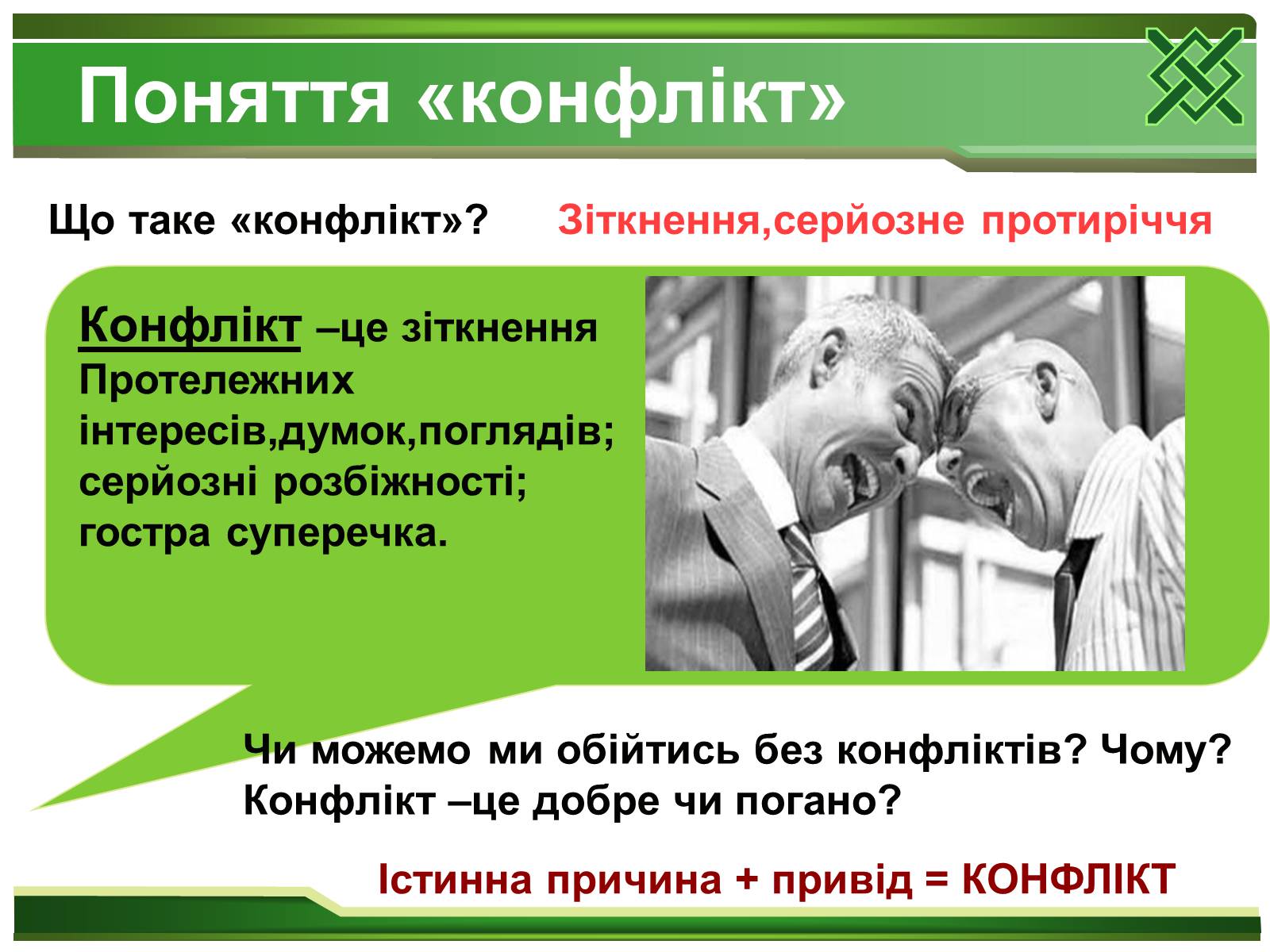 Поняття «конфлікт»

Що таке «конфлікт»? Зіткнення,серйозне протиріччя

Конфлікт –це зіткнення Протележних інтересів,думок,поглядів; серйозні розбіжності; гостра суперечка.

Чи можемо ми обійтись без конфліктів? Чому? Конфлікт –це добре чи погано?

Істинна причина + привід = КОНФЛІКТ